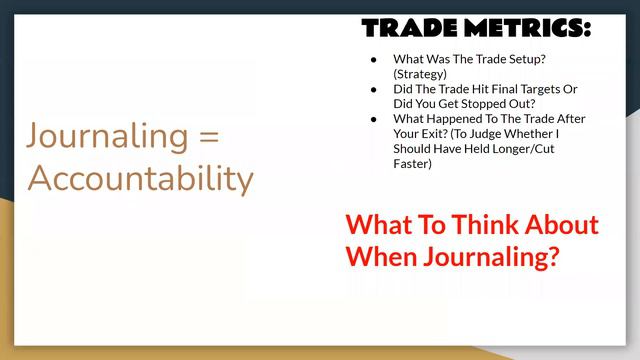 Journaling = Accountability

TRADE METRICS:

- What Was The Trade Setup? (Strategy)
- Did The Trade Hit Final Targets Or Did You Get Stopped Out?
- What Happened To The Trade After Your Exit? (To Judge Whether I Should Have Held Longer/Cut Faster)

What To Think About When Journaling?